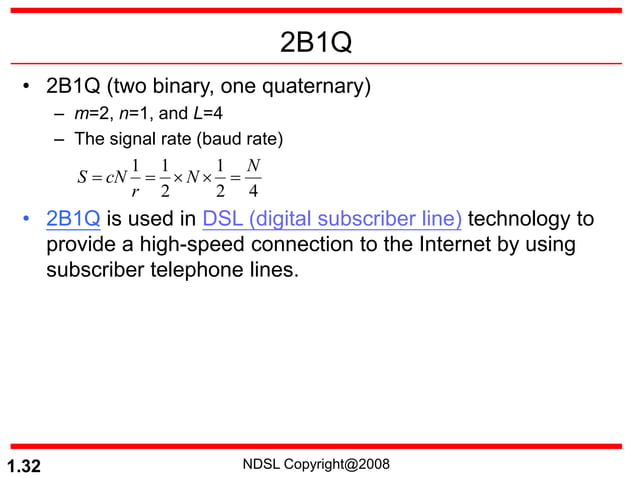 2B1Q

• 2B1Q (two binary, one quaternary)
– $m$=2, $n$=1, and $L$=4
– The signal rate (baud rate)

$S = cN\frac{1}{r} = \frac{1}{2} \times N \times \frac{1}{2} = \frac{N}{4}$

• 2B1Q is used in DSL (digital subscriber line) technology to provide a high-speed connection to the Internet by using subscriber telephone lines.

1.32

NDSL Copyright@2008